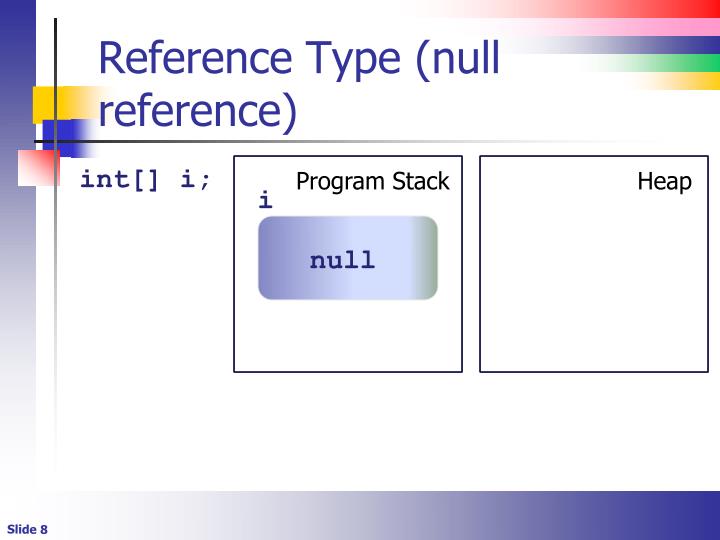 Reference Type (null reference)

int[] i;

Program Stack

i

null

Heap

Slide 8